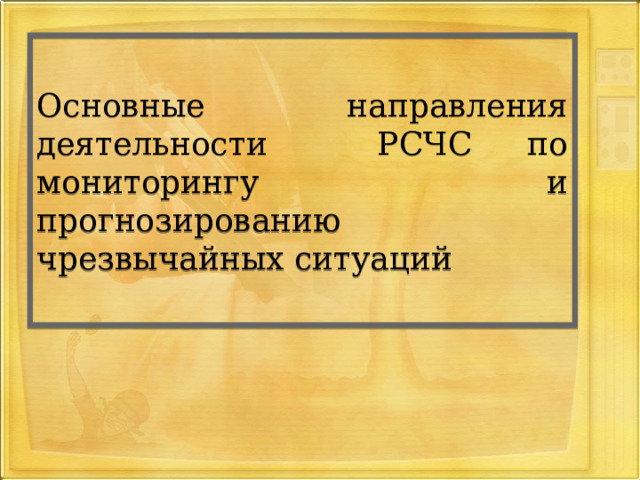 Основные направления деятельности РСЧС по мониторингу и прогнозированию чрезвычайных ситуаций